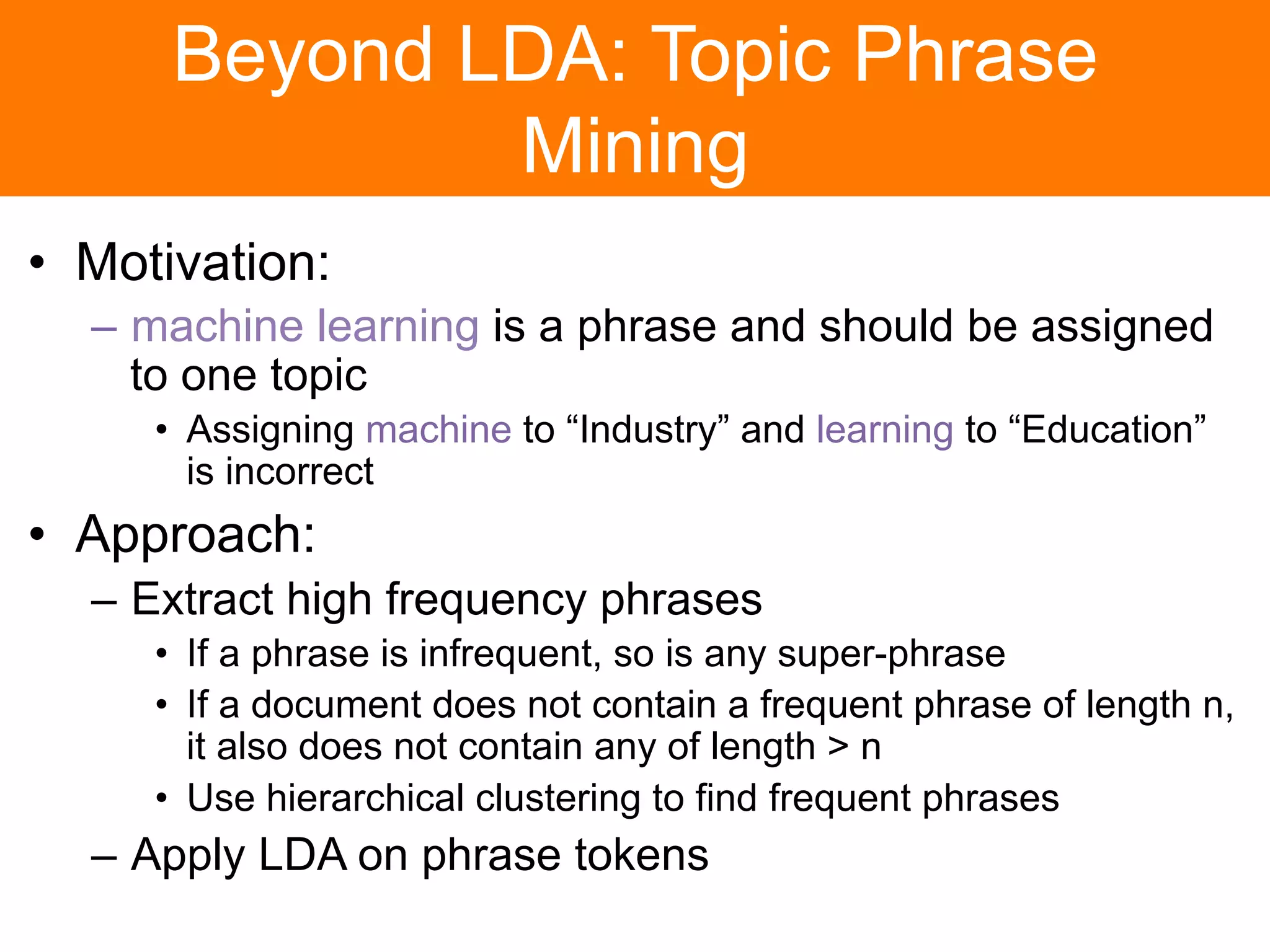 Beyond LDA: Topic Phrase Mining

• Motivation:
– machine learning is a phrase and should be assigned to one topic
• Assigning machine to “Industry” and learning to “Education” is incorrect

• Approach:
– Extract high frequency phrases
• If a phrase is infrequent, so is any super-phrase
• If a document does not contain a frequent phrase of length n, it also does not contain any of length > n
• Use hierarchical clustering to find frequent phrases
– Apply LDA on phrase tokens